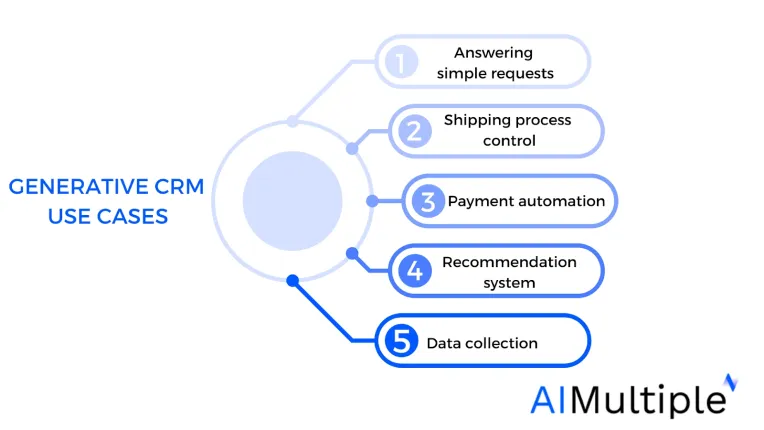 GENERATIVE CRM USE CASES

1 Answering simple requests

2 Shipping process control

3 Payment automation

4 Recommendation system

5 Data collection

AIMultiple